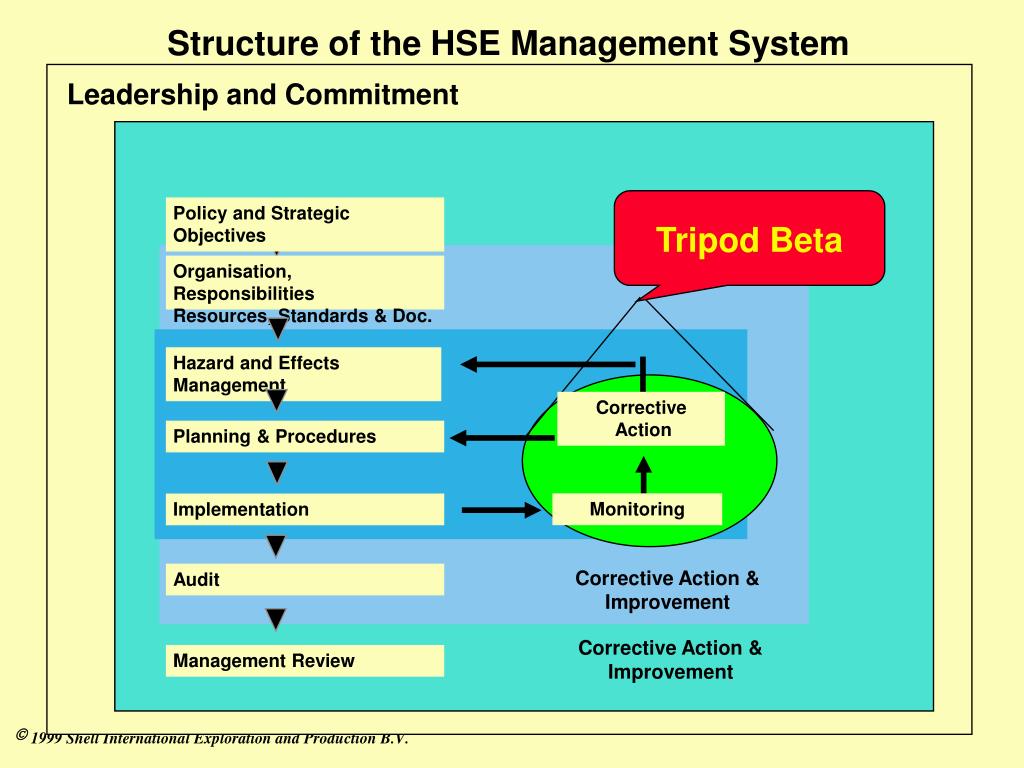 Structure of the HSE Management System

Leadership and Commitment

Policy and Strategic Objectives

Organisation, Responsibilities Resources, Standards & Doc.

Hazard and Effects Management

Planning & Procedures

Implementation

Audit

Management Review

Tripod Beta

Corrective Action

Monitoring

Corrective Action & Improvement

Corrective Action & Improvement

© 1999 Shell International Exploration and Production B.V.